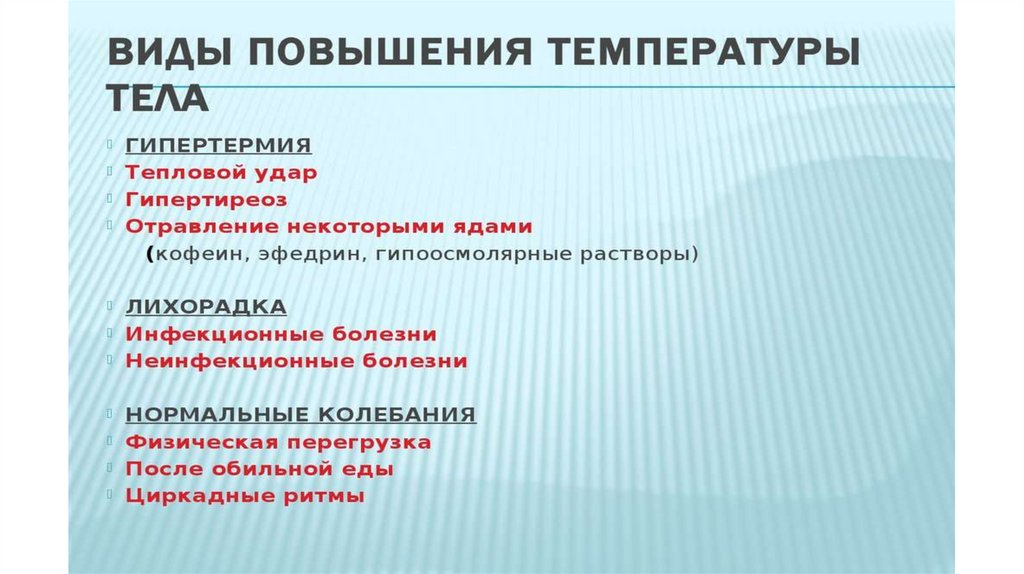 ВИДЫ ПОВЫШЕНИЯ ТЕМПЕРАТУРЫ ТЕЛА

ГИПЕРТЕРМИЯ
Тепловой удар
Гипертиреоз
Отравление некоторыми ядами
(кофеин, эфедрин, гипоосмолярные растворы)

ЛИХОРАДКА
Инфекционные болезни
Неинфекционные болезни

НОРМАЛЬНЫЕ КОЛЕБАНИЯ
Физическая перегрузка
После обильной еды
Циркадные ритмы